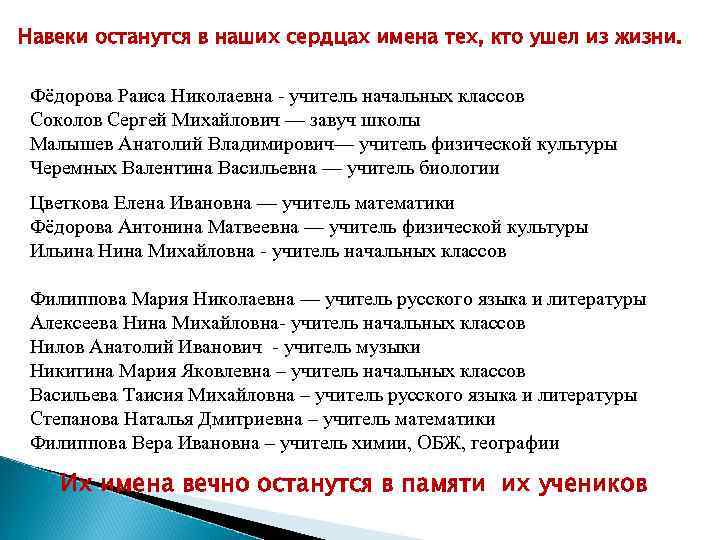 Навеки останутся в наших сердцах имена тех, кто ушел из жизни.

Фёдорова Раиса Николаевна - учитель начальных классов
Соколов Сергей Михайлович — завуч школы
Малышев Анатолий Владимирович— учитель физической культуры
Черемных Валентина Васильевна — учитель биологии

Цветкова Елена Ивановна — учитель математики
Фёдорова Антонина Матвеевна — учитель физической культуры
Ильина Нина Михайловна - учитель начальных классов

Филиппова Мария Николаевна — учитель русского языка и литературы
Алексеева Нина Михайловна- учитель начальных классов
Нилов Анатолий Иванович - учитель музыки
Никитина Мария Яковлевна – учитель начальных классов
Васильева Таисия Михайловна – учитель русского языка и литературы
Степанова Наталья Дмитриевна – учитель математики
Филиппова Вера Ивановна – учитель химии, ОБЖ, географии

Их имена вечно останутся в памяти их учеников